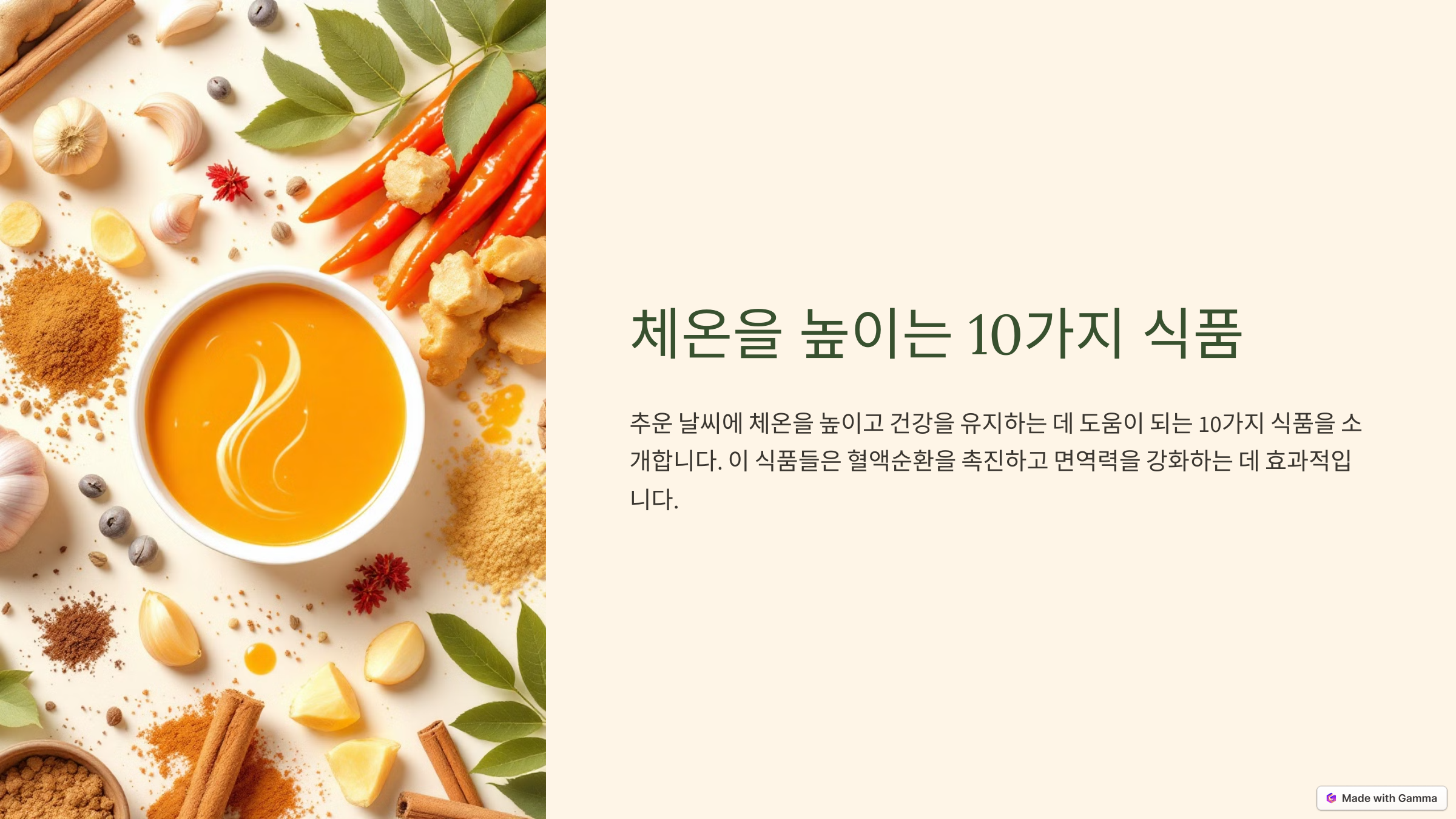 체온을 높이는 10가지 식품

추운 날씨에 체온을 높이고 건강을 유지하는 데 도움이 되는 10가지 식품을 소개합니다. 이 식품들은 혈액순환을 촉진하고 면역력을 강화하는 데 효과적입니다.

Made with Gamma